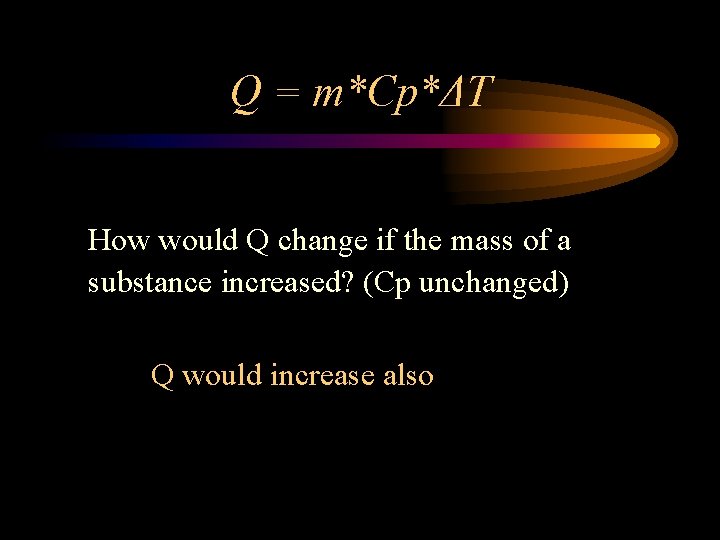 $Q = m*Cp*\Delta T$

How would Q change if the mass of a substance increased? (Cp unchanged)

Q would increase also